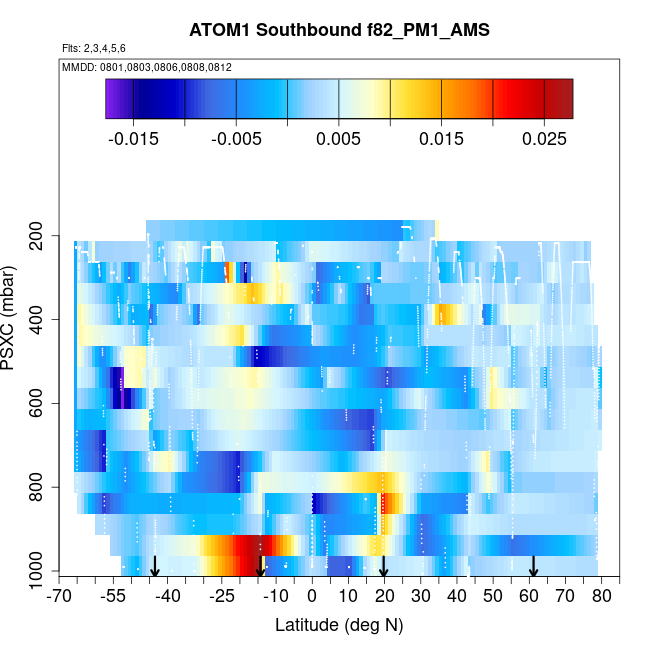 ATOM1 Southbound f82_PM1_AMS

Flts: 2,3,4,5,6

MMDD: 0801,0803,0806,0808,0812

-0.015 -0.005 0.005 0.015 0.025

PSXC (mbar)

200
400
600
800
1000

-70 -55 -40 -25 -10 0 10 20 30 40 50 60 70 80

Latitude (deg N)